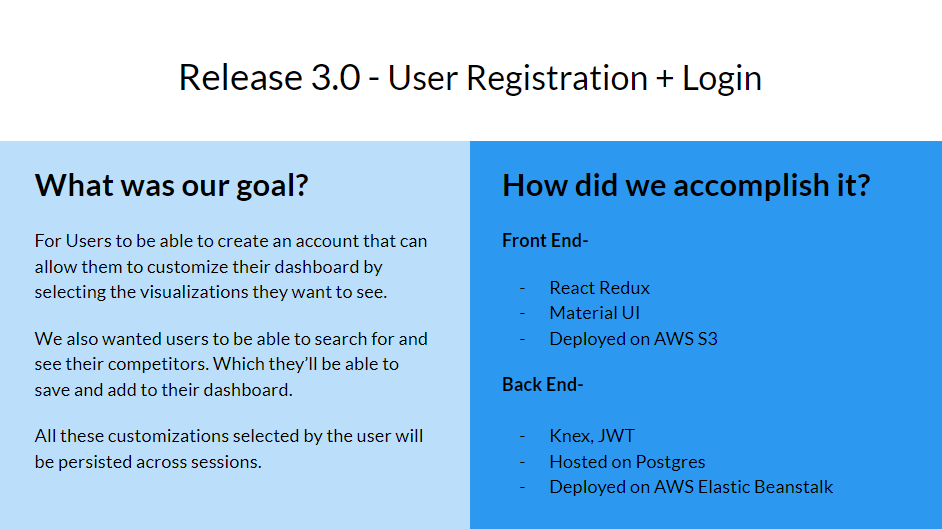 Release 3.0 - User Registration + Login

What was our goal?

For Users to be able to create an account that can allow them to customize their dashboard by selecting the visualizations they want to see.

We also wanted users to be able to search for and see their competitors. Which they'll be able to save and add to their dashboard.

All these customizations selected by the user will be persisted across sessions.

How did we accomplish it?

Front End-

- React Redux
- Material UI
- Deployed on AWS S3

Back End-

- Knex, JWT
- Hosted on Postgres
- Deployed on AWS Elastic Beanstalk